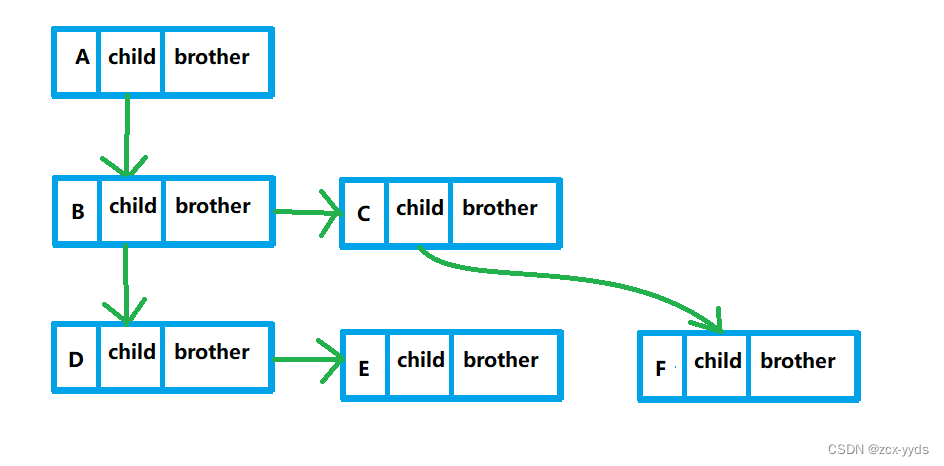 A child brother

B child brother

C child brother

D child brother

E child brother

F child brother

CSDN @zcx-yyds